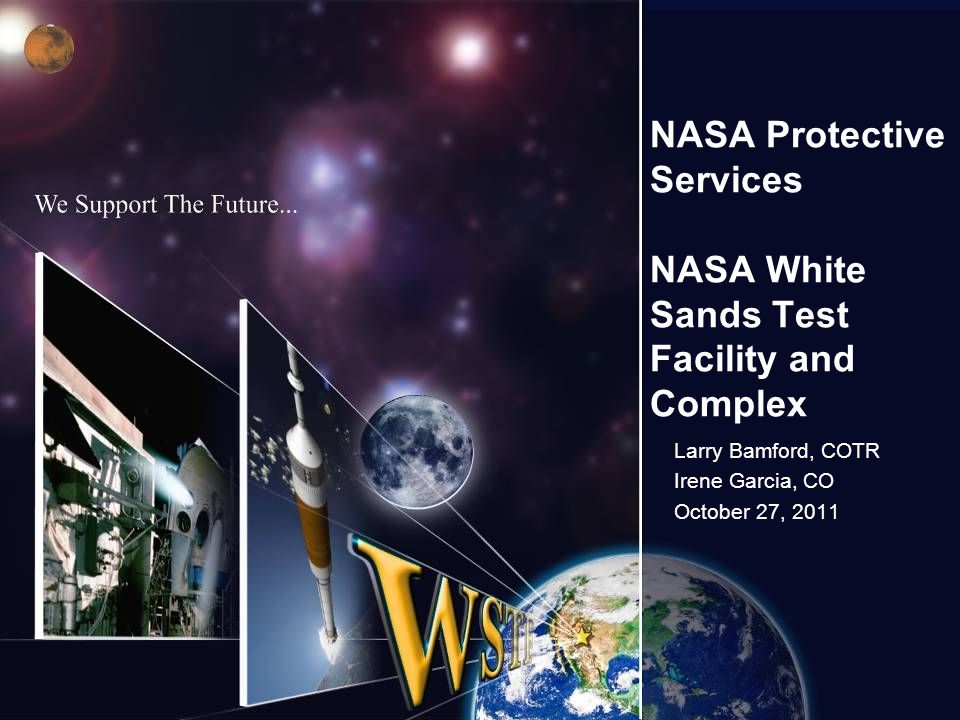 We Support The Future...

WSTF

NASA Protective Services

NASA White Sands Test Facility and Complex

Larry Bamford, COTR
Irene Garcia, CO
October 27, 2011